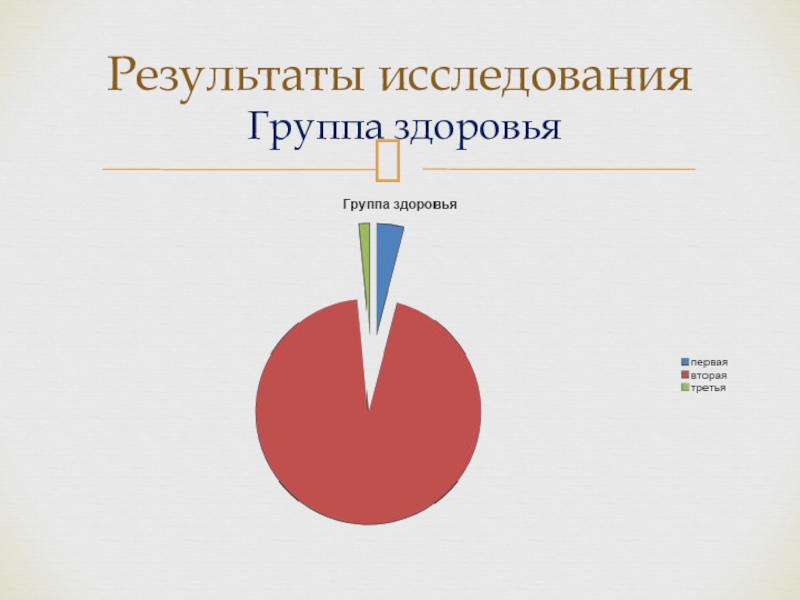 Результаты исследования
Группа здоровья

Группа здоровья

первая
вторая
третья